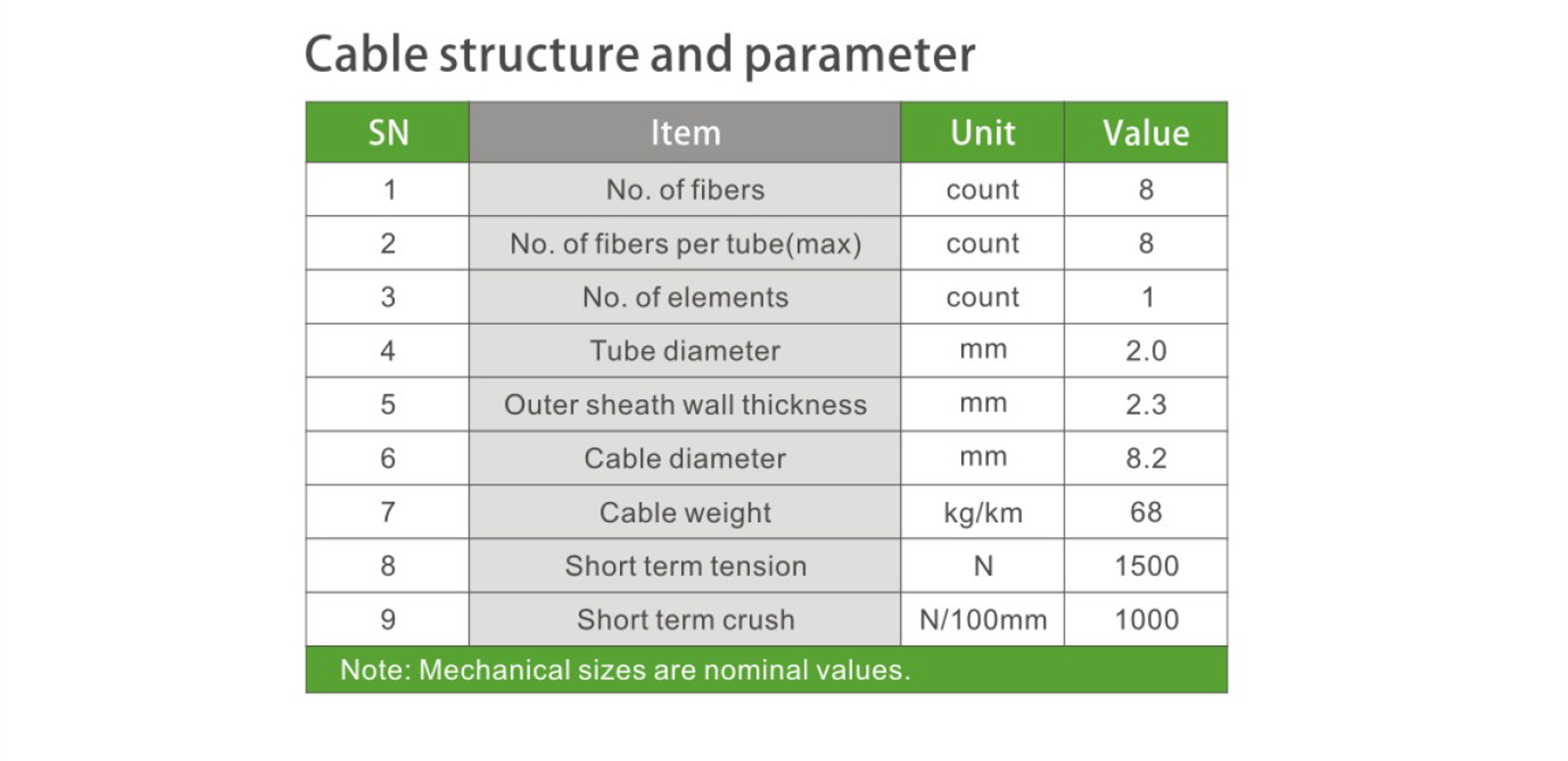 Cable structure and parameter

| SN | Item | Unit | Value |
|---|---|---|---|
| 1 | No. of fibers | count | 8 |
| 2 | No. of fibers per tube(max) | count | 8 |
| 3 | No. of elements | count | 1 |
| 4 | Tube diameter | mm | 2.0 |
| 5 | Outer sheath wall thickness | mm | 2.3 |
| 6 | Cable diameter | mm | 8.2 |
| 7 | Cable weight | kg/km | 68 |
| 8 | Short term tension | N | 1500 |
| 9 | Short term crush | N/100mm | 1000 |

Note: Mechanical sizes are nominal values.